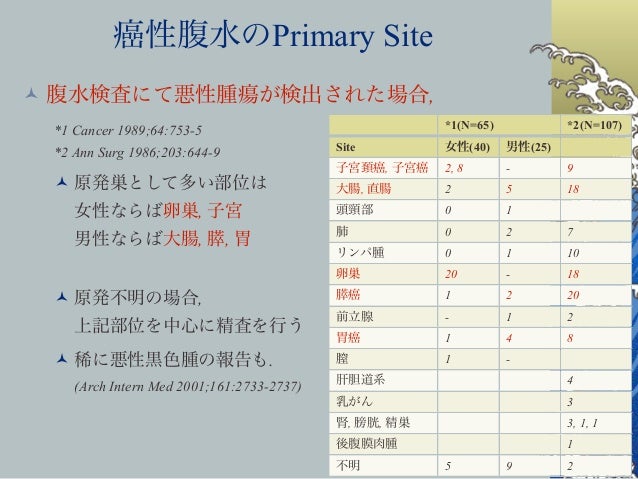 癌性腹水のPrimary Site

腹水検査にて悪性腫瘍が検出された場合,

*1 Cancer 1989;64:753-5

*2 Ann Surg 1986;203:644-9

原発巣として多い部位は
女性ならば卵巣, 子宮
男性ならば大腸, 膵, 胃

原発不明の場合,
上記部位を中心に精査を行う

稀に悪性黒色腫の報告も.
(Arch Intern Med 2001;161:2733-2737)

| | *1(N=65) | | *2(N=107) |
|---|---|---|---|
| Site | 女性(40) | 男性(25) | |
| 子宮頚癌, 子宮癌 | 2, 8 | - | 9 |
| 大腸, 直腸 | 2 | 5 | 18 |
| 頭頸部 | 0 | 1 | |
| 肺 | 0 | 2 | 7 |
| リンパ腫 | 0 | 1 | 10 |
| 卵巣 | 20 | - | 18 |
| 膵癌 | 1 | 2 | 20 |
| 前立腺 | - | 1 | 2 |
| 胃癌 | 1 | 4 | 8 |
| 膣 | 1 | - | |
| 肝胆道系 | | | 4 |
| 乳がん | | | 3 |
| 腎, 膀胱, 精巣 | | | 3, 1, 1 |
| 後腹膜肉腫 | | | 1 |
| 不明 | 5 | 9 | 2 |